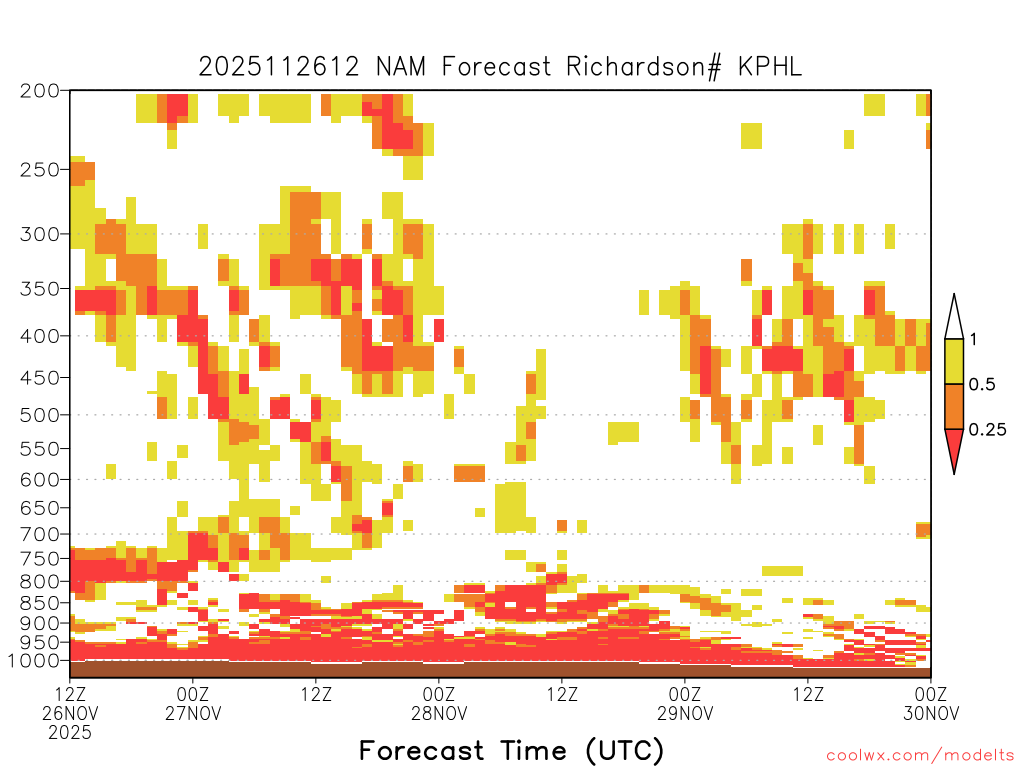 2025112612 NAM Forecast Richardson# KPHL

200
250
300
350
400
450
500
550
600
650
700
750
800
850
900
950
1000

1
0.5
0.25

12Z 26NOV 2025
00Z 27NOV
12Z
00Z 28NOV
12Z
00Z 29NOV
12Z
00Z 30NOV

Forecast Time (UTC)

coolwx.com/modelts